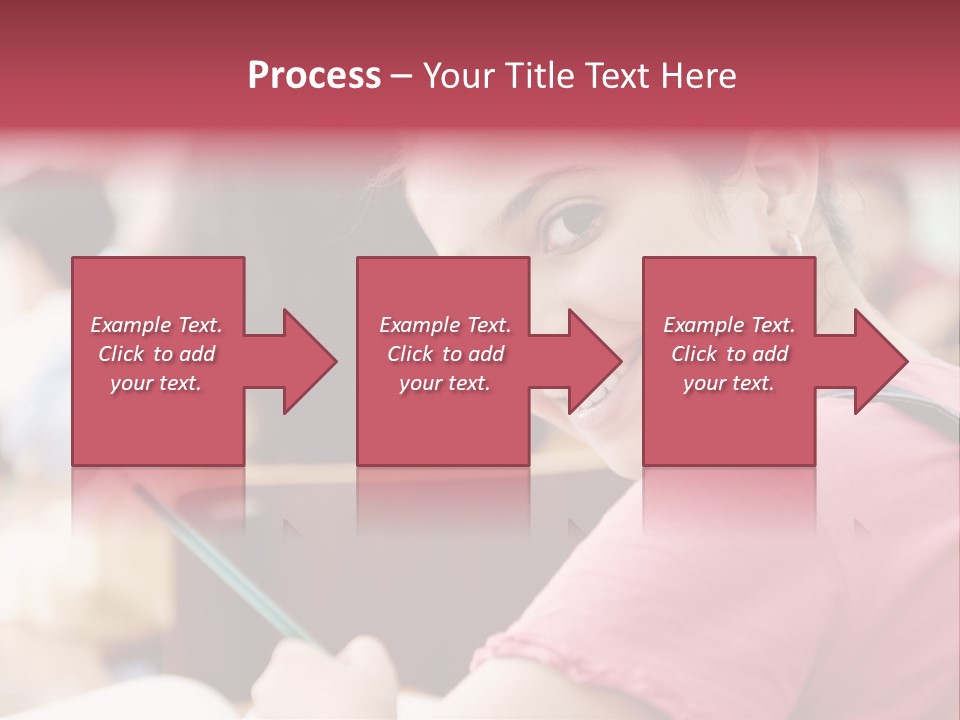 Process – Your Title Text Here

Example Text. Click to add your text.

Example Text. Click to add your text.

Example Text. Click to add your text.